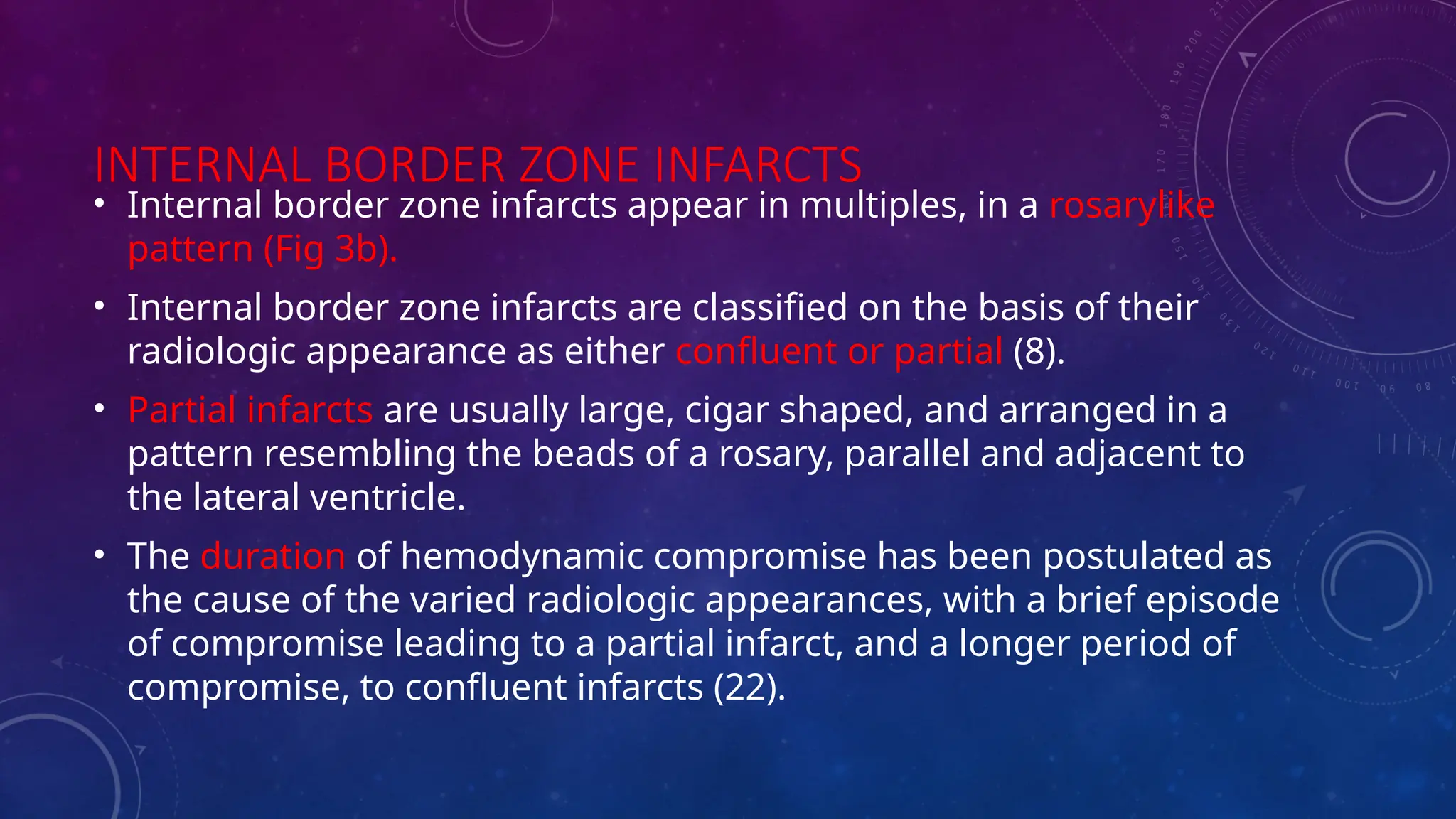 INTERNAL BORDER ZONE INFARCTS

• Internal border zone infarcts appear in multiples, in a rosarylike pattern (Fig 3b).

• Internal border zone infarcts are classified on the basis of their radiologic appearance as either confluent or partial (8).

• Partial infarcts are usually large, cigar shaped, and arranged in a pattern resembling the beads of a rosary, parallel and adjacent to the lateral ventricle.

• The duration of hemodynamic compromise has been postulated as the cause of the varied radiologic appearances, with a brief episode of compromise leading to a partial infarct, and a longer period of compromise, to confluent infarcts (22).